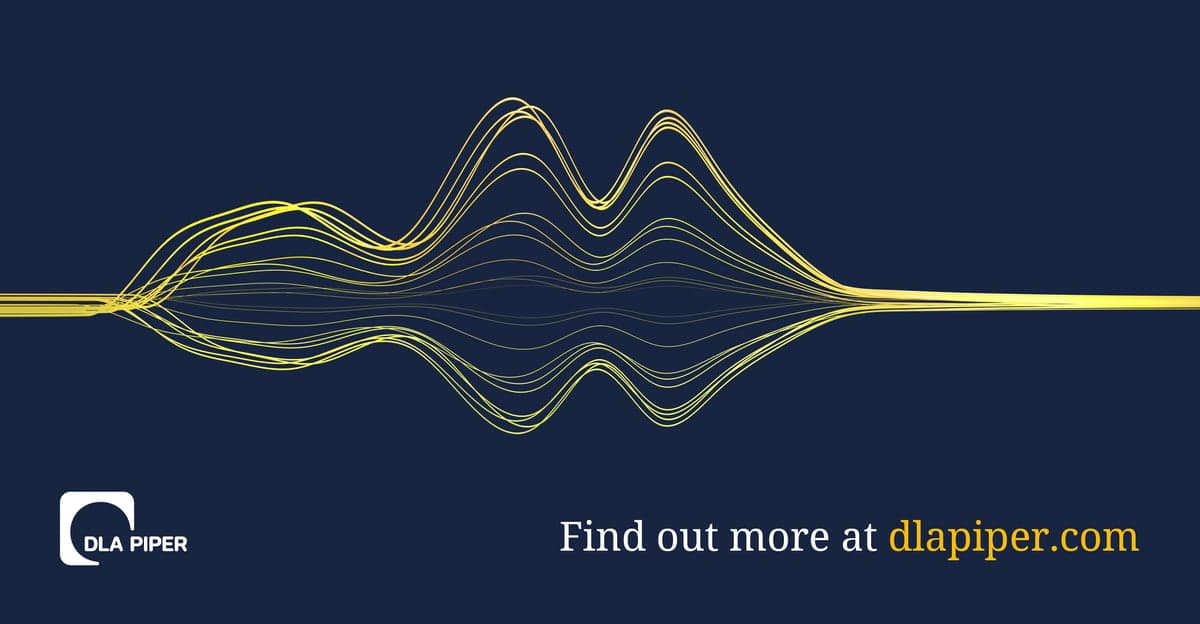 DLA PIPER

Find out more at dlapiper.com